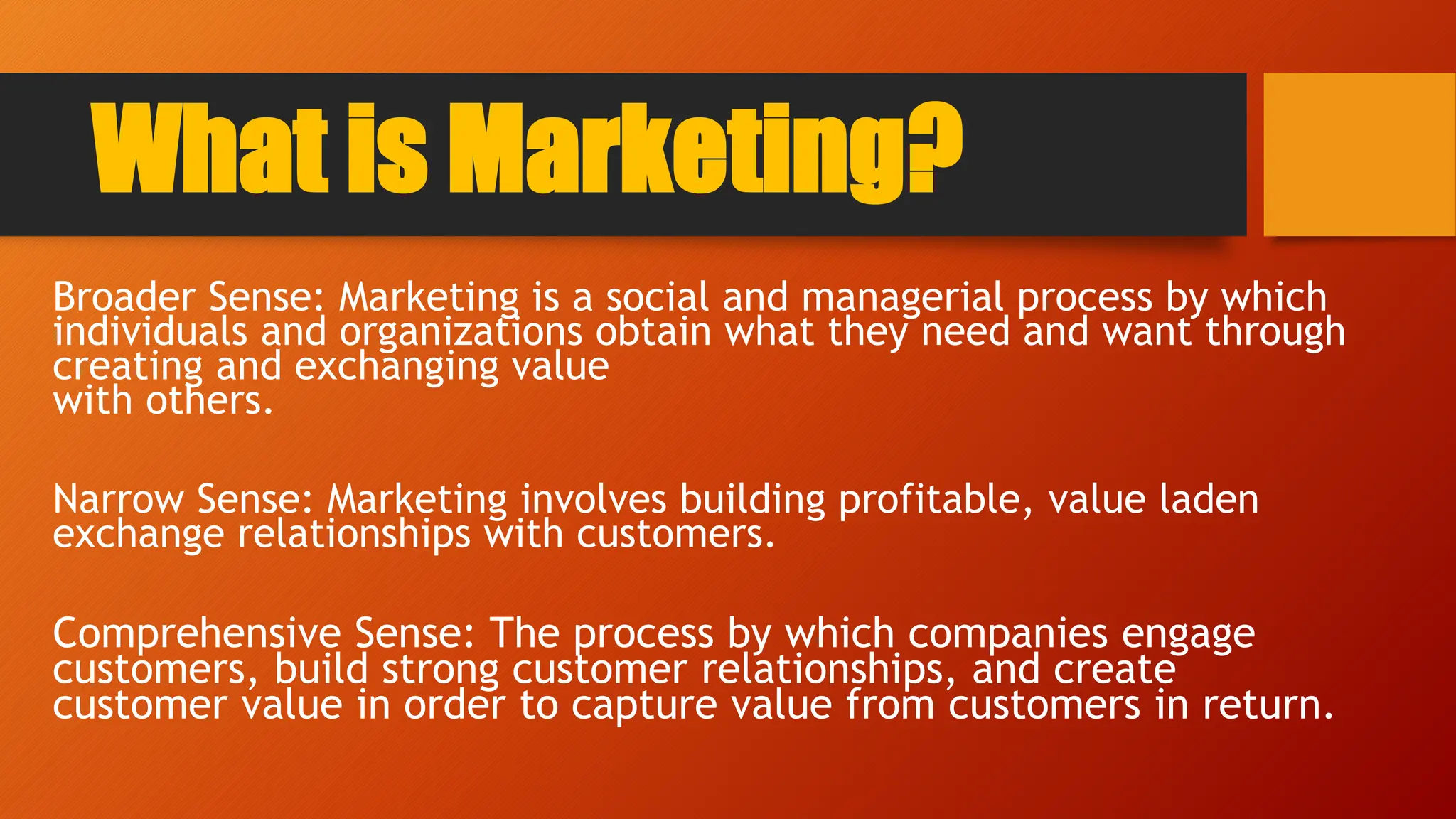 What is Marketing?

Broader Sense: Marketing is a social and managerial process by which individuals and organizations obtain what they need and want through creating and exchanging value
with others.

Narrow Sense: Marketing involves building profitable, value laden exchange relationships with customers.

Comprehensive Sense: The process by which companies engage customers, build strong customer relationships, and create customer value in order to capture value from customers in return.